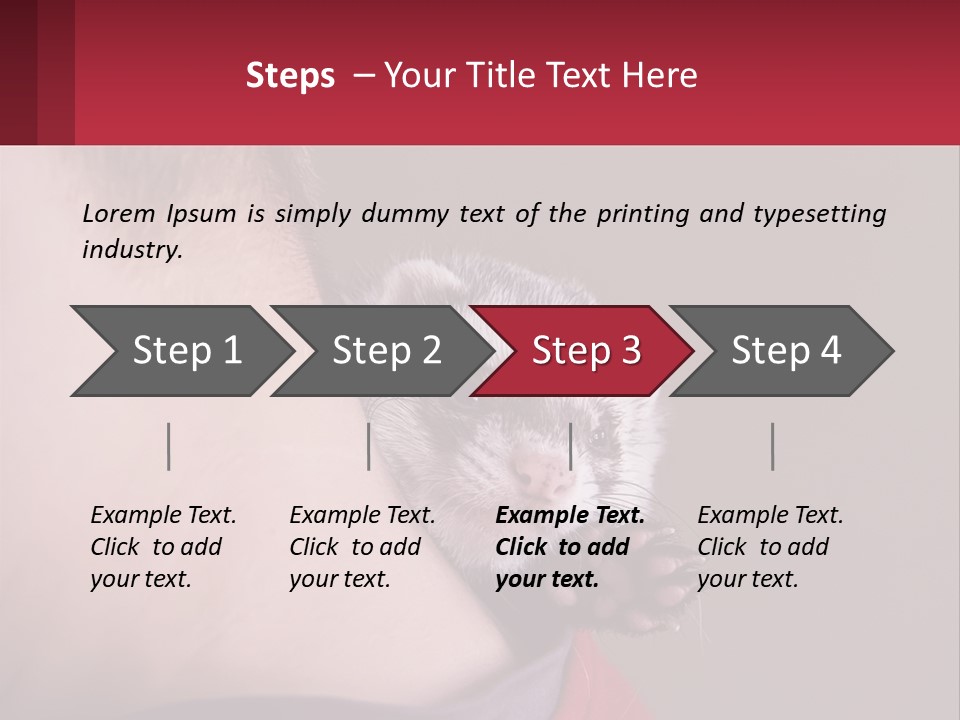 Steps – Your Title Text Here

Lorem Ipsum is simply dummy text of the printing and typesetting industry.

Step 1

Step 2

Step 3

Step 4

Example Text. Click to add your text.

Example Text. Click to add your text.

Example Text. Click to add your text.

Example Text. Click to add your text.